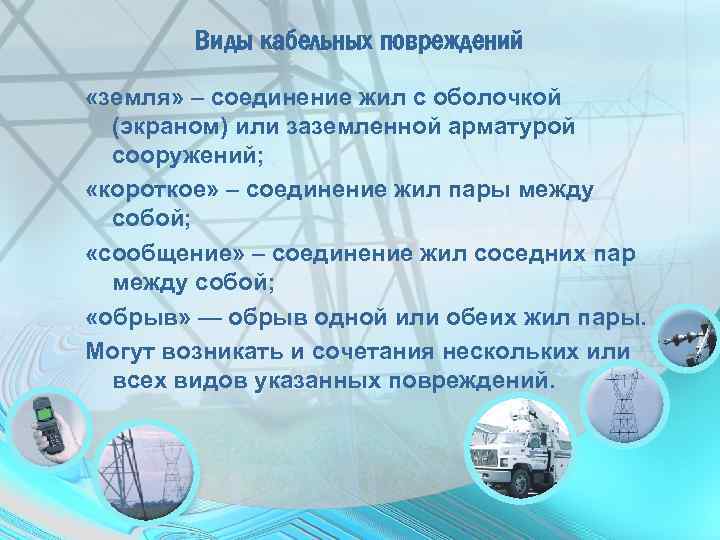 Виды кабельных повреждений

«земля» – соединение жил с оболочкой (экраном) или заземленной арматурой сооружений;

«короткое» – соединение жил пары между собой;

«сообщение» – соединение жил соседних пар между собой;

«обрыв» — обрыв одной или обеих жил пары.

Могут возникать и сочетания нескольких или всех видов указанных повреждений.